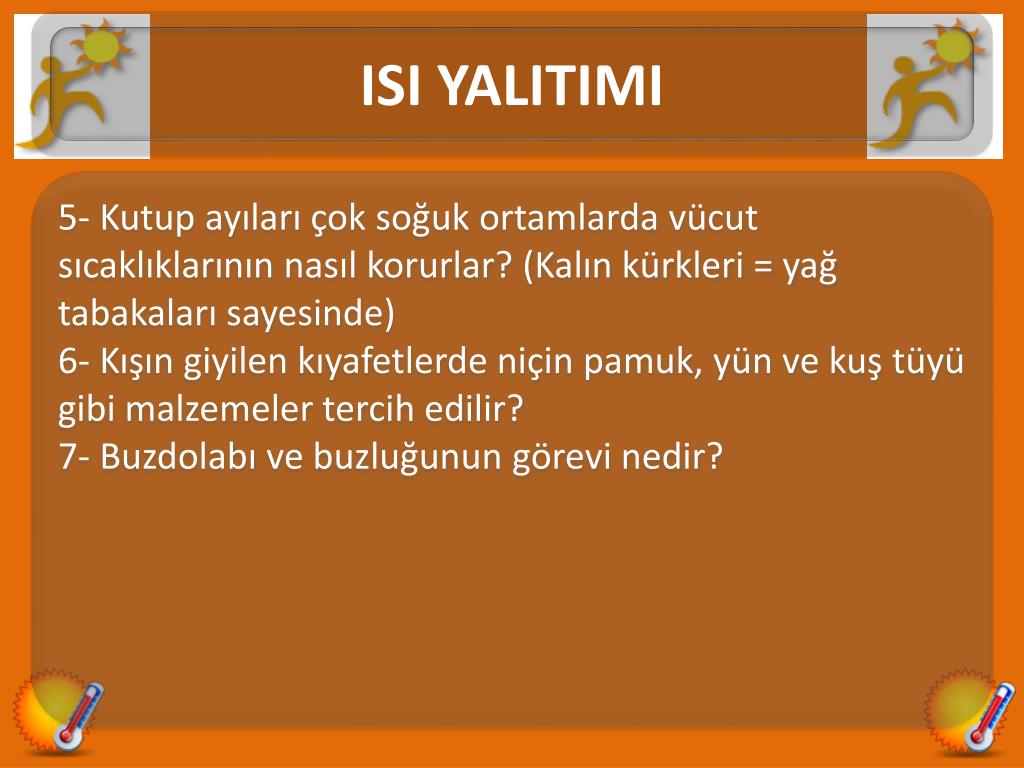 ISI YALITIMI

5- Kutup ayıları çok soğuk ortamlarda vücut sıcaklıklarının nasıl korurlar? (Kalın kürkleri = yağ tabakaları sayesinde)
6- Kışın giyilen kıyafetlerde niçin pamuk, yün ve kuş tüyü gibi malzemeler tercih edilir?
7- Buzdolabı ve buzluğunun görevi nedir?